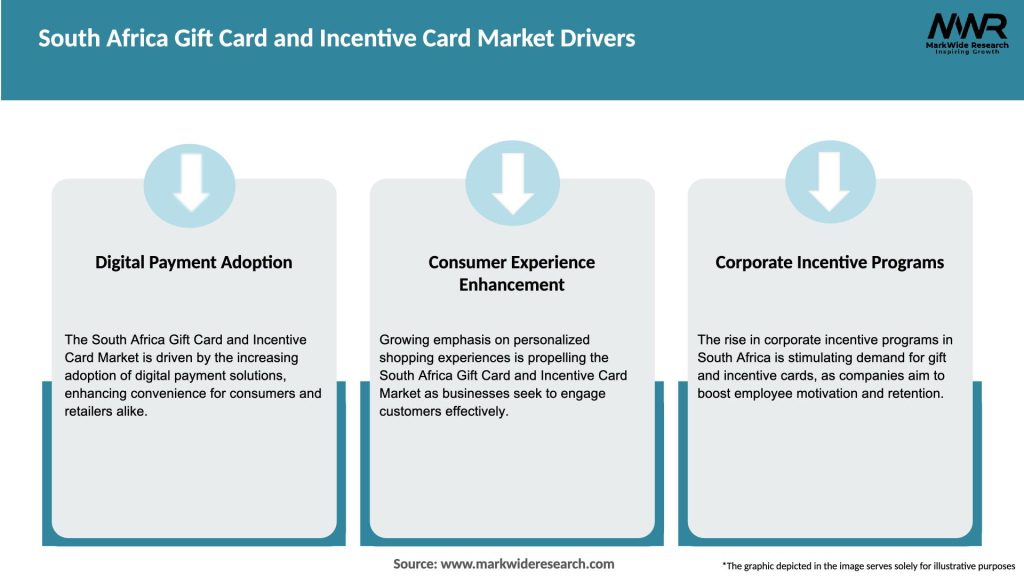 South Africa Gift Card and Incentive Card Market Drivers

MWR
MarkWide Research
Inspiring Growth

Digital Payment Adoption

The South Africa Gift Card and Incentive Card Market is driven by the increasing adoption of digital payment solutions, enhancing convenience for consumers and retailers alike.

Consumer Experience Enhancement

Growing emphasis on personalized shopping experiences is propelling the South Africa Gift Card and Incentive Card Market as businesses seek to engage customers effectively.

Corporate Incentive Programs

The rise in corporate incentive programs in South Africa is stimulating demand for gift and incentive cards, as companies aim to boost employee motivation and retention.

Source: www.markwideresearch.com

*The graphic depicted in the image serves solely for illustrative purposes